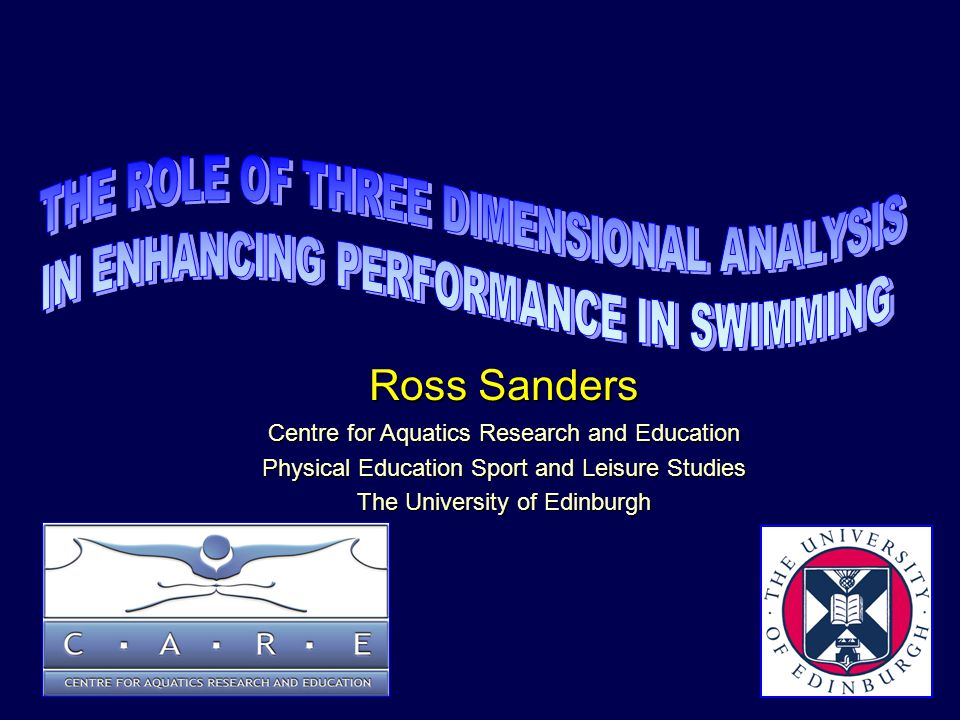 THE ROLE OF THREE DIMENSIONAL ANALYSIS IN ENHANCING PERFORMANCE IN SWIMMING

Ross Sanders

Centre for Aquatics Research and Education

Physical Education Sport and Leisure Studies

The University of Edinburgh

C · A · R · E

CENTRE FOR AQUATICS RESEARCH AND EDUCATION

THE UNIVERSITY OF EDINBURGH